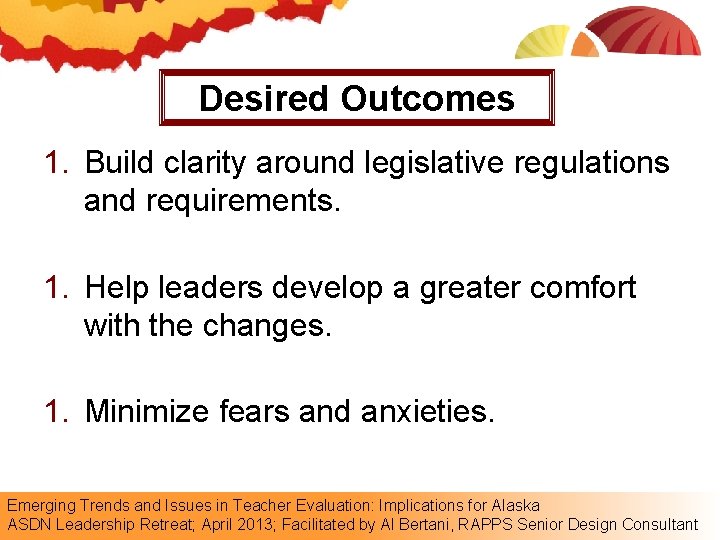 Desired Outcomes

1. Build clarity around legislative regulations and requirements.

1. Help leaders develop a greater comfort with the changes.

1. Minimize fears and anxieties.

Emerging Trends and Issues in Teacher Evaluation: Implications for Alaska
ASDN Leadership Retreat; April 2013; Facilitated by Al Bertani, RAPPS Senior Design Consultant